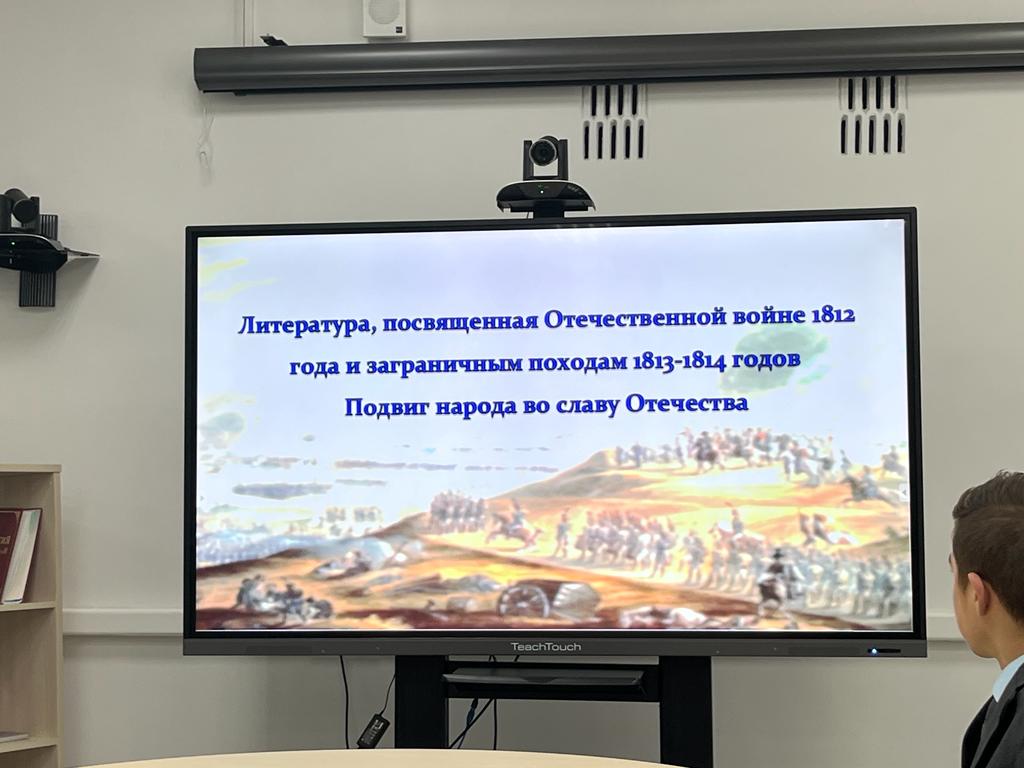 Литература, посвященная Отечественной войне 1812 года и заграничным походам 1813-1814 годов
Подвиг народа во славу Отечества

TeachTouch